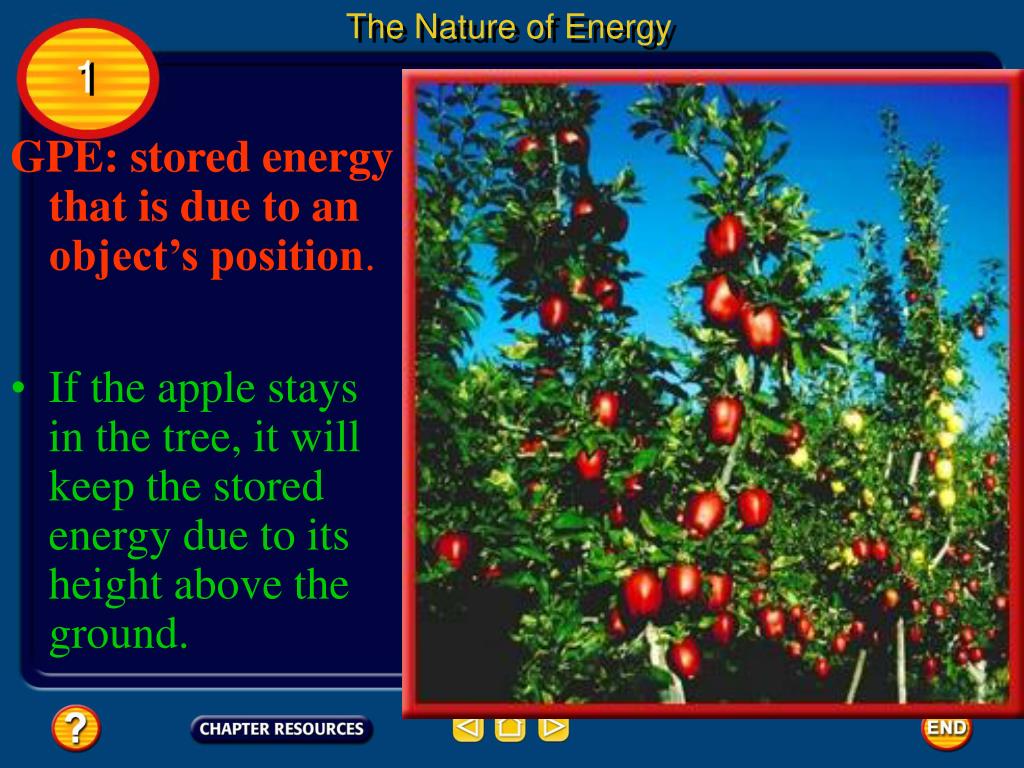 The Nature of Energy

1

GPE: stored energy that is due to an object's position.

• If the apple stays in the tree, it will keep the stored energy due to its height above the ground.

?

CHAPTER RESOURCES

END